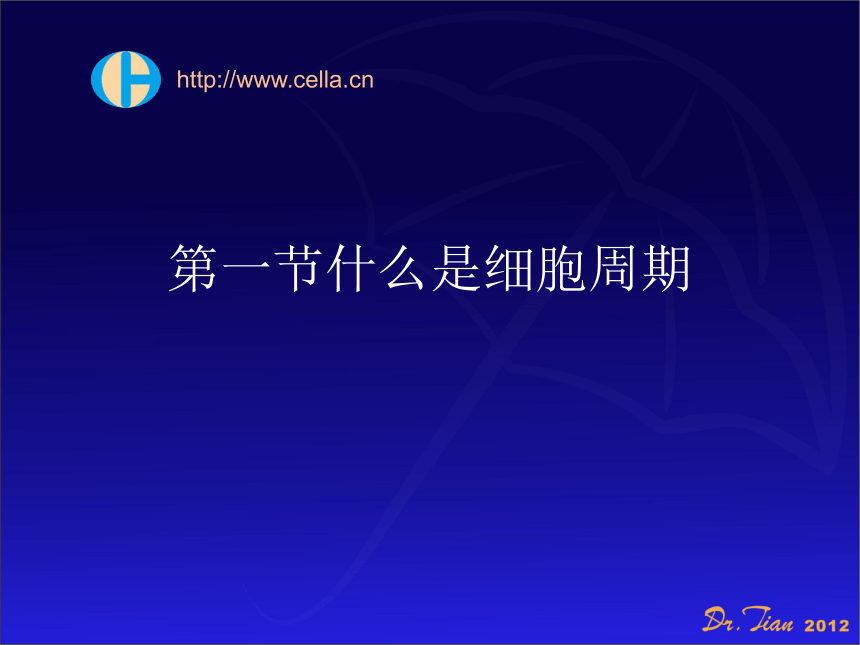 http://www.cella.cn

第一节什么是细胞周期

Dr. Tian 2012